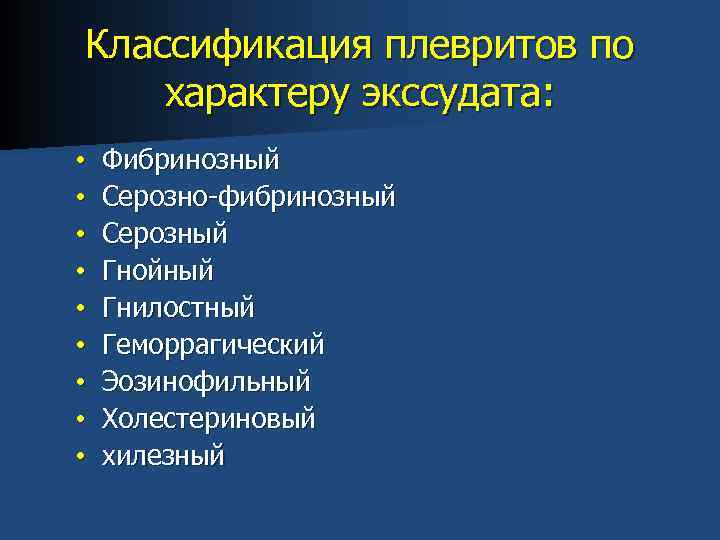 Классификация плевритов по характеру экссудата:

• Фибринозный
• Серозно-фибринозный
• Серозный
• Гнойный
• Гнилостный
• Геморрагический
• Эозинофильный
• Холестериновый
• хилезный